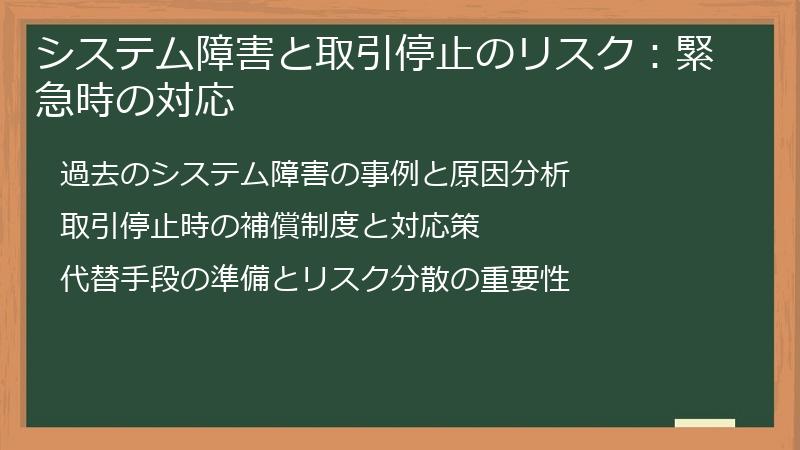 システム障害と取引停止のリスク：緊急時の対応

過去のシステム障害の事例と原因分析

取引停止時の補償制度と対応策

代替手段の準備とリスク分散の重要性